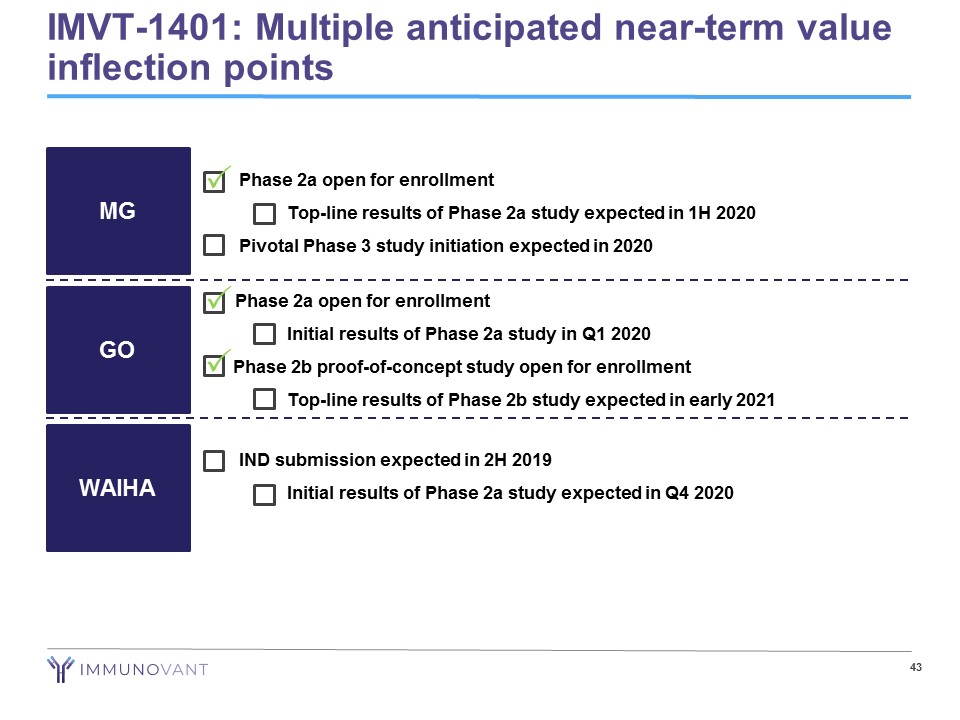 IMVT-1401: Multiple anticipated near-term value inflection points

MG

Phase 2a open for enrollment

Top-line results of Phase 2a study expected in 1H 2020

Pivotal Phase 3 study initiation expected in 2020

GO

Phase 2a open for enrollment

Initial results of Phase 2a study in Q1 2020

Phase 2b proof-of-concept study open for enrollment

Top-line results of Phase 2b study expected in early 2021

WAIHA

IND submission expected in 2H 2019

Initial results of Phase 2a study expected in Q4 2020

IMMUNOVANT

43